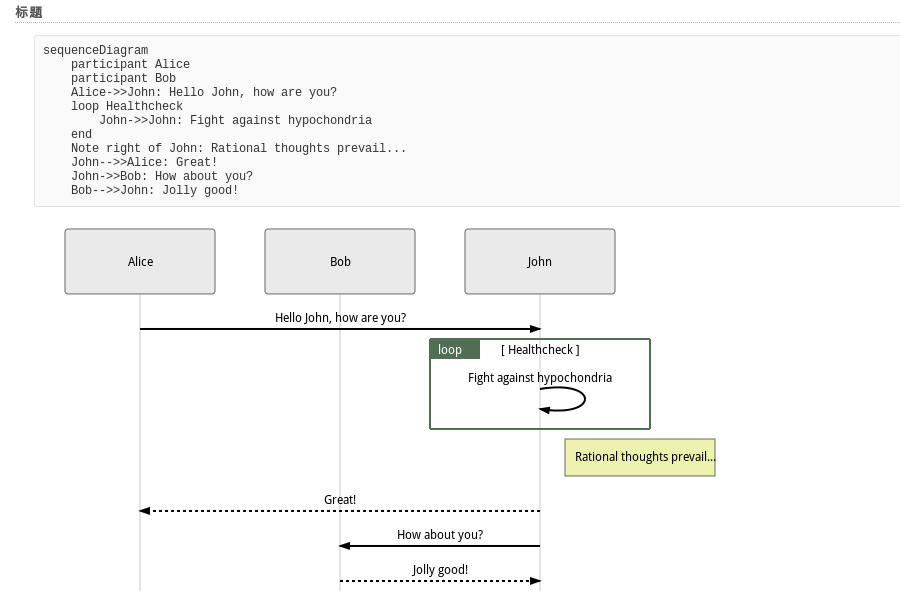 标题

sequenceDiagram
participant Alice
participant Bob
Alice->>John: Hello John, how are you?
loop Healthcheck
John->>John: Fight against hypochondria
end
Note right of John: Rational thoughts prevail...
John-->>Alice: Great!
John->>Bob: How about you?
Bob-->>John: Jolly good!

Alice

Bob

John

Hello John, how are you?

loop

[ Healthcheck ]

Fight against hypochondria

Rational thoughts prevail...

Great!

How about you?

Jolly good!